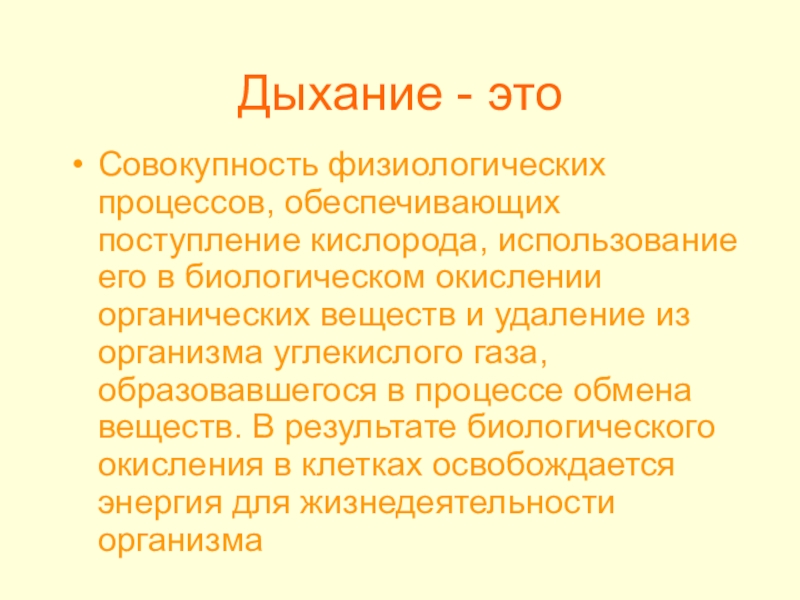 Дыхание - это

• Совокупность физиологических процессов, обеспечивающих поступление кислорода, использование его в биологическом окислении органических веществ и удаление из организма углекислого газа, образовавшегося в процессе обмена веществ. В результате биологического окисления в клетках освобождается энергия для жизнедеятельности организма